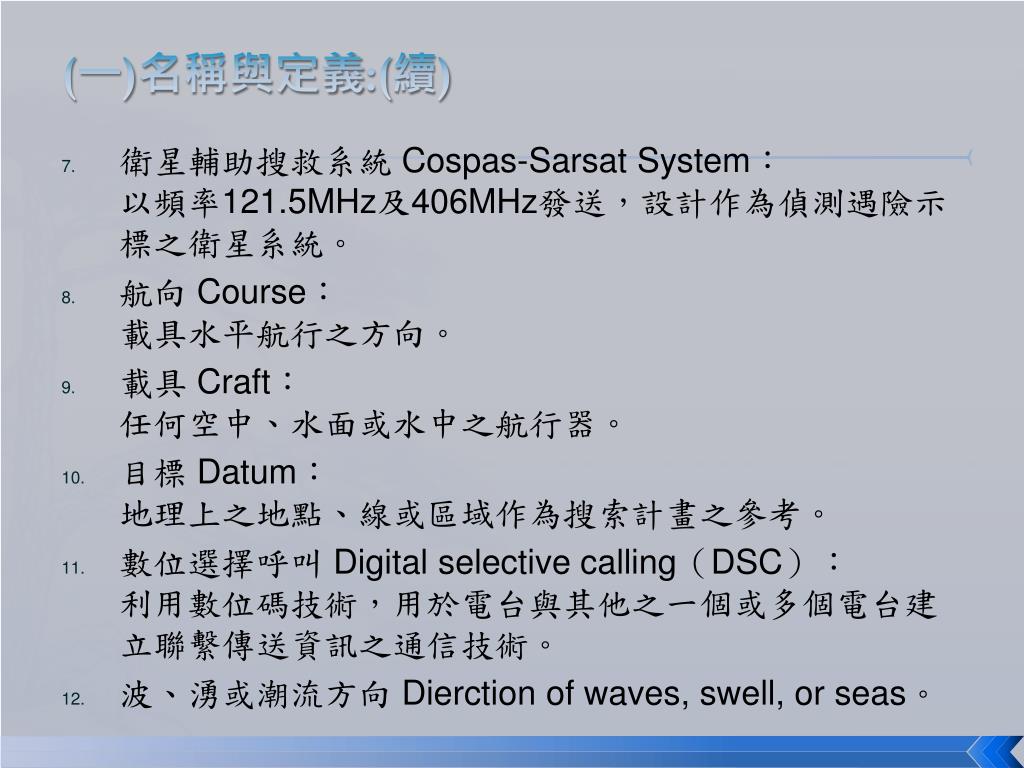 (一)名稱與定義:(續)

7. 衛星輔助搜救系統 Cospas-Sarsat System：
以頻率121.5MHz及406MHz發送，設計作為偵測遇險示標之衛星系統。

8. 航向 Course：
載具水平航行之方向。

9. 載具 Craft：
任何空中、水面或水中之航行器。

10. 目標 Datum：
地理上之地點、線或區域作為搜索計畫之參考。

11. 數位選擇呼叫 Digital selective calling（DSC）：
利用數位碼技術，用於電台與其他之一個或多個電台建立聯繫傳送資訊之通信技術。

12. 波、湧或潮流方向 Dierction of waves, swell, or seas。